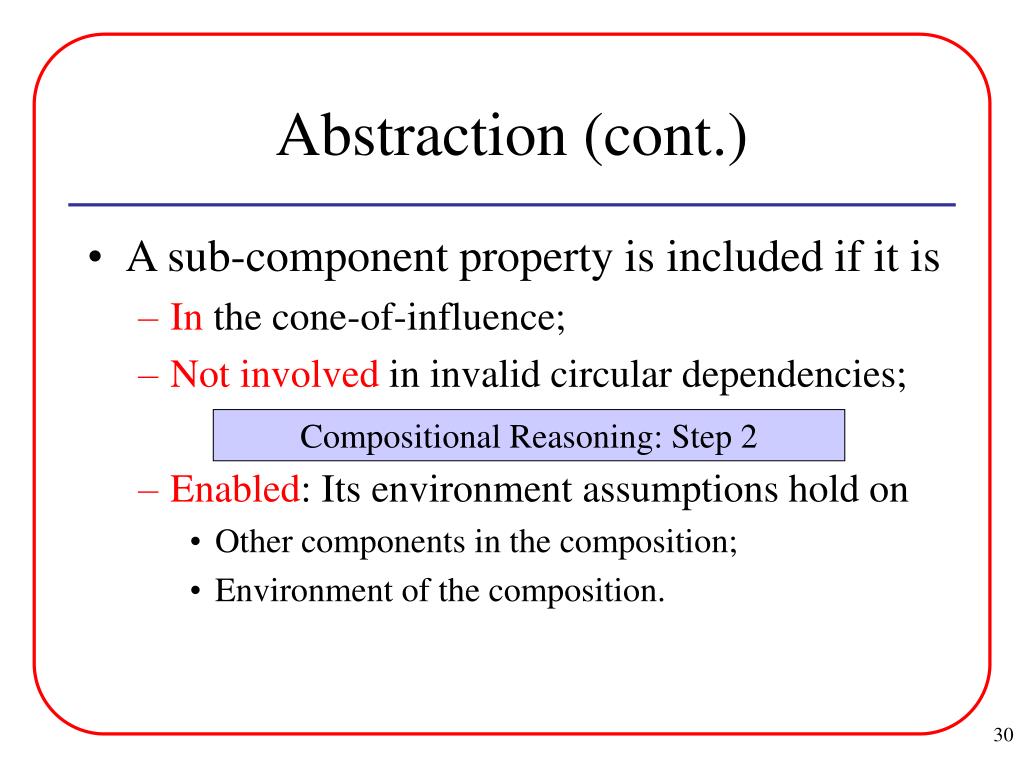 Abstraction (cont.)

• A sub-component property is included if it is
– In the cone-of-influence;
– Not involved in invalid circular dependencies;

Compositional Reasoning: Step 2

– Enabled: Its environment assumptions hold on
• Other components in the composition;
• Environment of the composition.

30